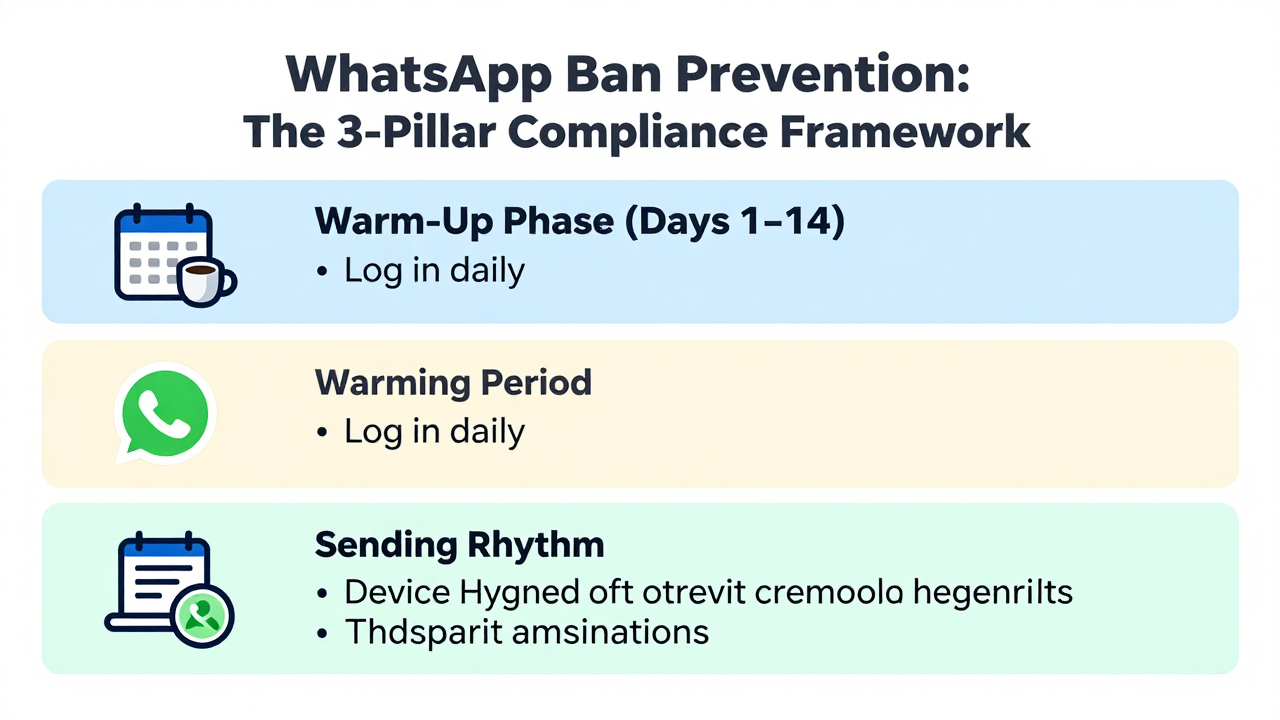 WhatsApp Ban Prevention:
The 3-Pillar Compliance Framework

Warm-Up Phase (Days 1–14)
• Log in daily

Warming Period
• Log in daily

Sending Rhythm
• Device Hygned oft otrevit cremoola hegenrilts
• Thdsparit amsinations